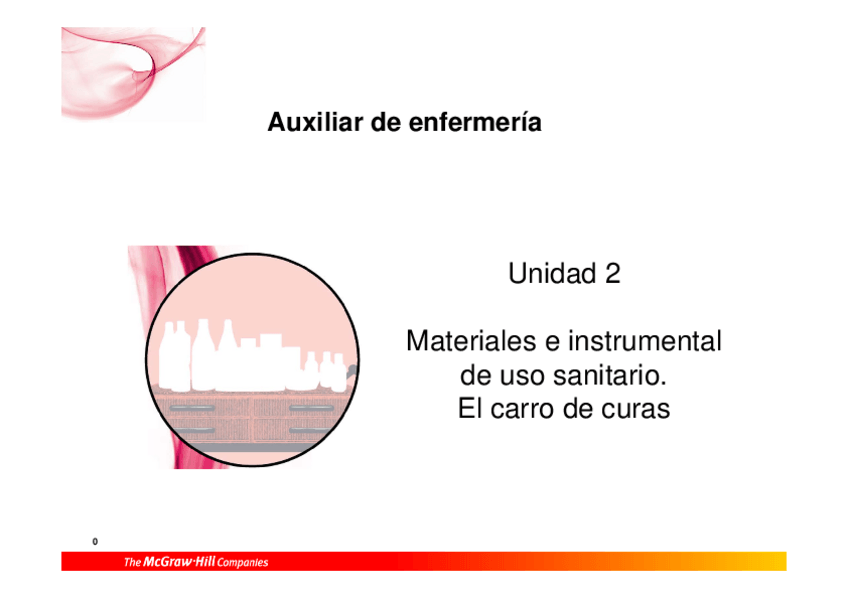 Auxiliar de enfermería

Unidad 2

Materiales e instrumental de uso sanitario. El carro de curas

0

The McGraw·Hill Companies